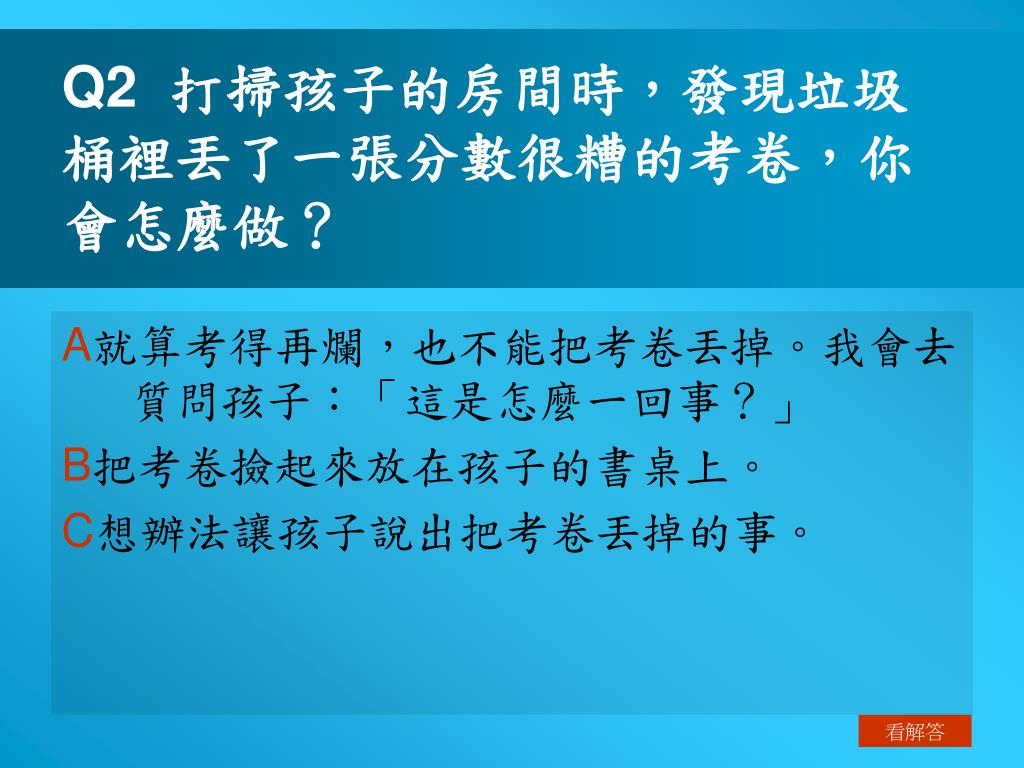 Q2 打掃孩子的房間時，發現垃圾桶裡丟了一張分數很糟的考卷，你會怎麼做？

A就算考得再爛，也不能把考卷丟掉。我會去質問孩子：「這是怎麼一回事？」

B把考卷撿起來放在孩子的書桌上。

C想辦法讓孩子說出把考卷丟掉的事。

看解答